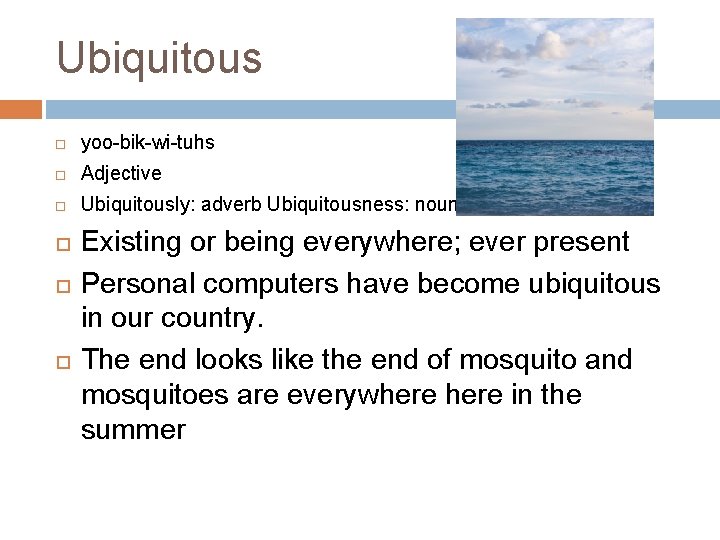 Ubiquitous

yoo-bik-wi-tuhs

Adjective

Ubiquitously: adverb Ubiquitousness: noun

Existing or being everywhere; ever present

Personal computers have become ubiquitous in our country.

The end looks like the end of mosquito and mosquitoes are everywhere here in the summer